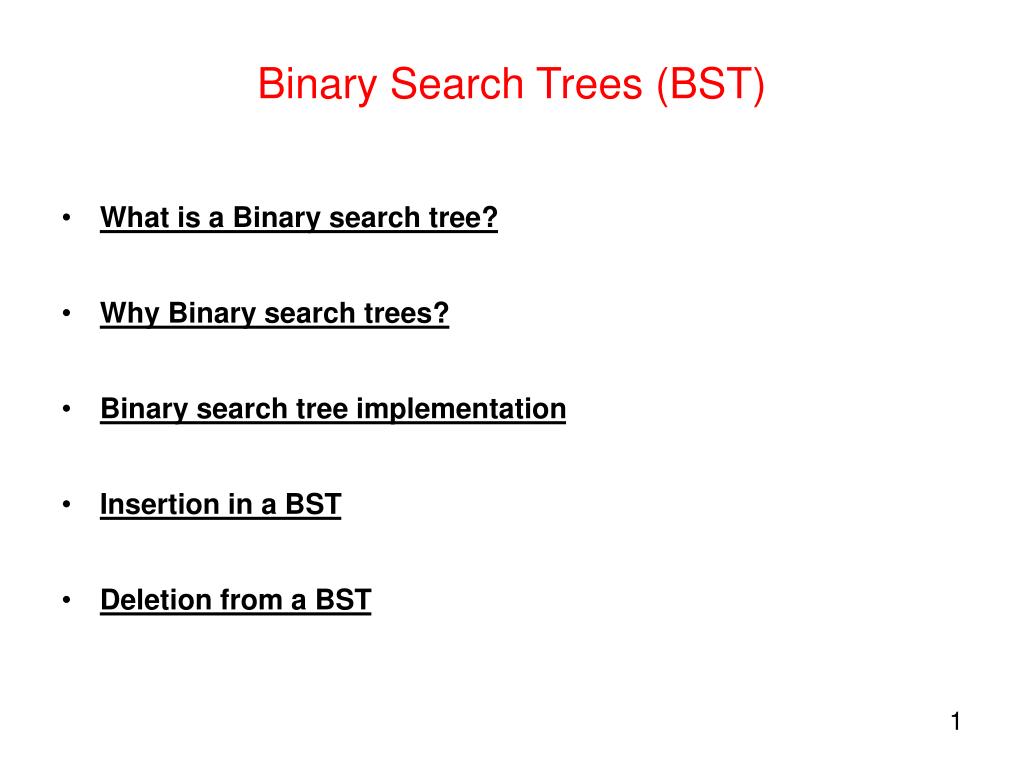 Binary Search Trees (BST)

• What is a Binary search tree?

• Why Binary search trees?

• Binary search tree implementation

• Insertion in a BST

• Deletion from a BST

1